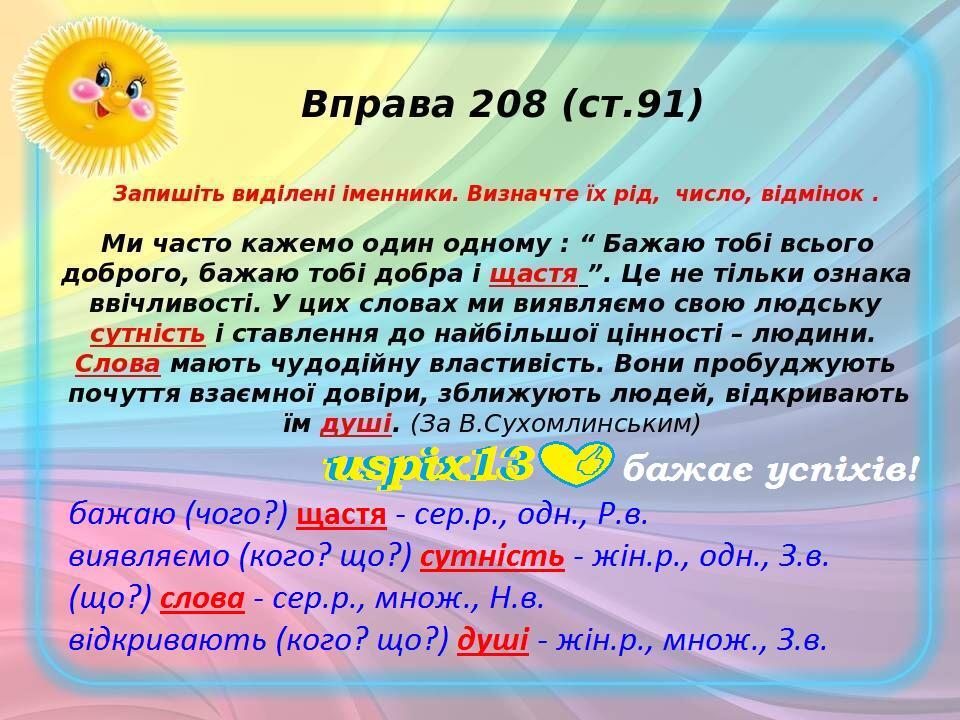 Вправа 208 (ст.91)

Запишіть виділені іменники. Визначте їх рід, число, відмінок .

Ми часто кажемо один одному : “ Бажаю тобі всього доброго, бажаю тобі добра і щастя ”. Це не тільки ознака ввічливості. У цих словах ми виявляємо свою людську сутність і ставлення до найбільшої цінності – людини. Слова мають чудодійну властивість. Вони пробуджують почуття взаємної довіри, зближують людей, відкривають їм душі. (За В.Сухомлинським)

uspix13 бажає успіхів!

бажаю (чого?) щастя - сер.р., одн., Р.в.
виявляємо (кого? що?) сутність - жін.р., одн., З.в.
(що?) слова - сер.р., множ., Н.в.
відкривають (кого? що?) душі - жін.р., множ., З.в.